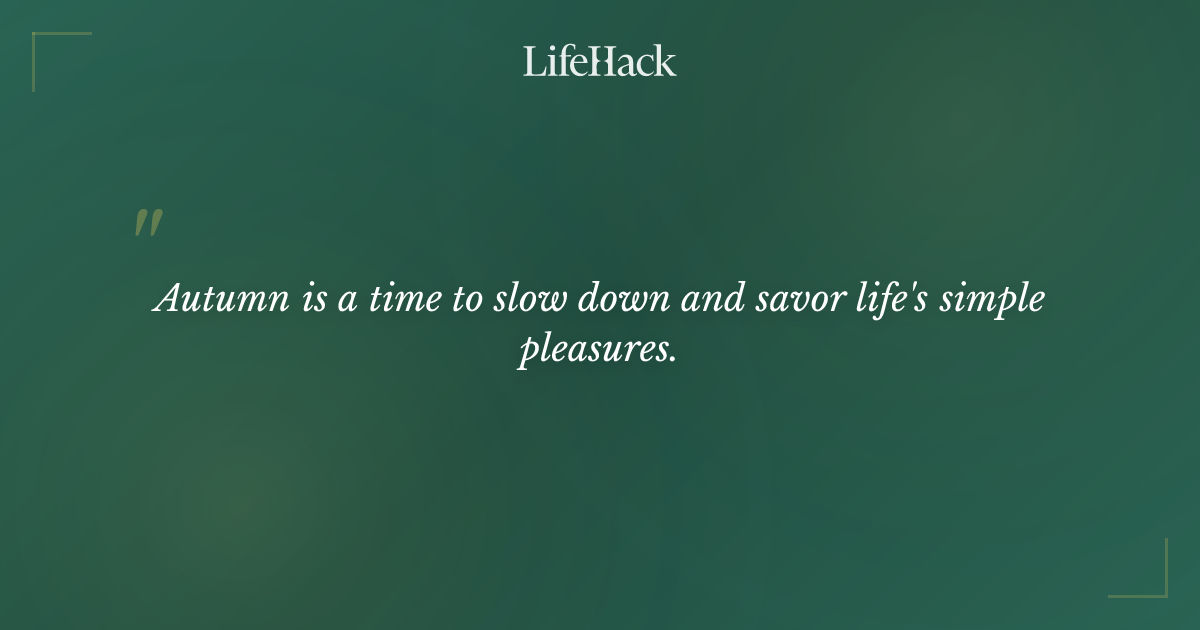 LifeHack

"

Autumn is a time to slow down and savor life's simple pleasures.